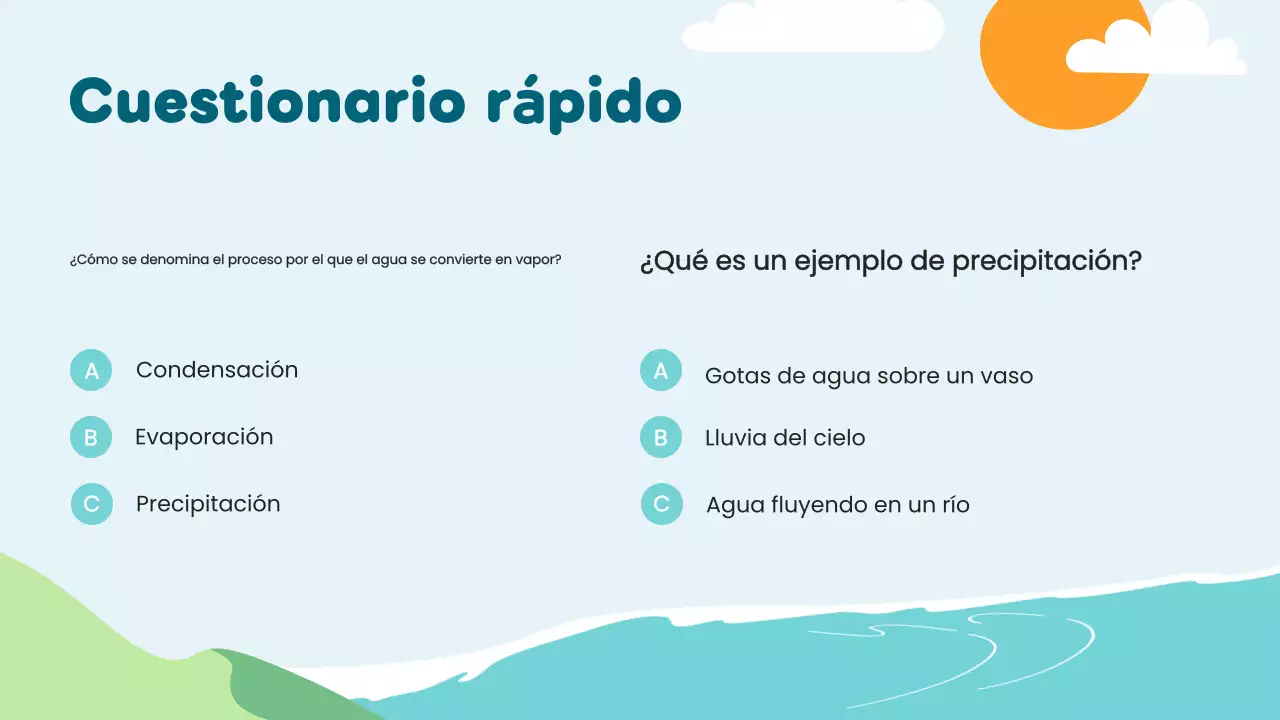 Cuestionario rápido

¿Cómo se denomina el proceso por el que el agua se convierte en vapor?

A Condensación

B Evaporación

C Precipitación

¿Qué es un ejemplo de precipitación?

A Gotas de agua sobre un vaso

B Lluvia del cielo

C Agua fluyendo en un río